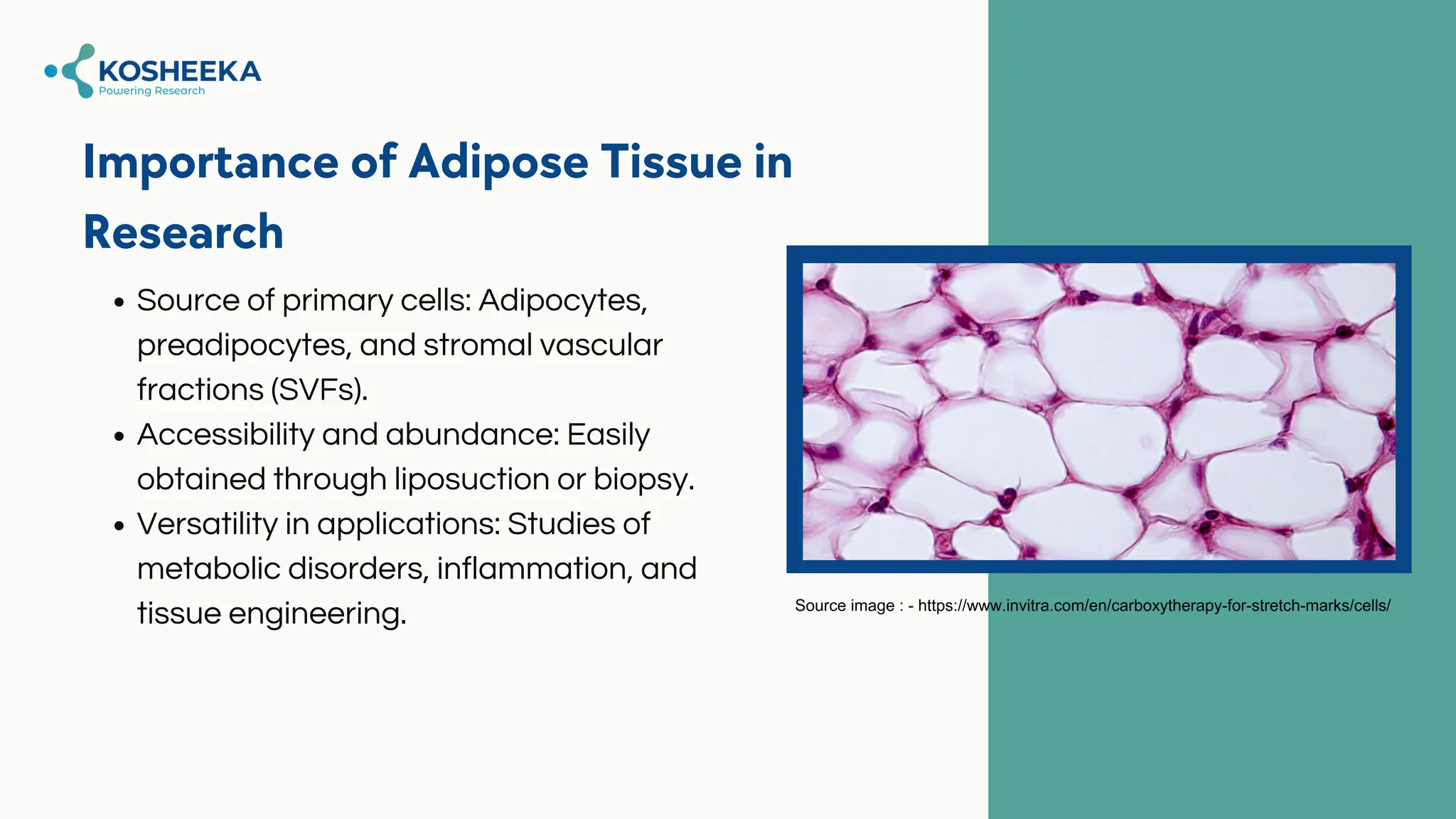 KOSHEEKA
Powering Research

Importance of Adipose Tissue in Research

• Source of primary cells: Adipocytes, preadipocytes, and stromal vascular fractions (SVFs).
• Accessibility and abundance: Easily obtained through liposuction or biopsy.
• Versatility in applications: Studies of metabolic disorders, inflammation, and tissue engineering.

Source image : - https://www.invitra.com/en/carboxytherapy-for-stretch-marks/cells/